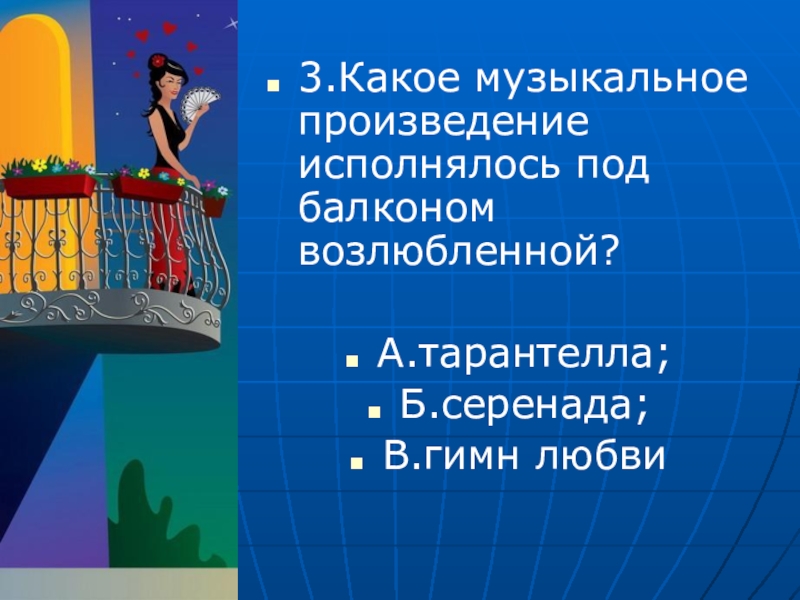 3.Какое музыкальное произведение исполнялось под балконом возлюбленной?

А.тарантелла;

Б.серенада;

В.гимн любви